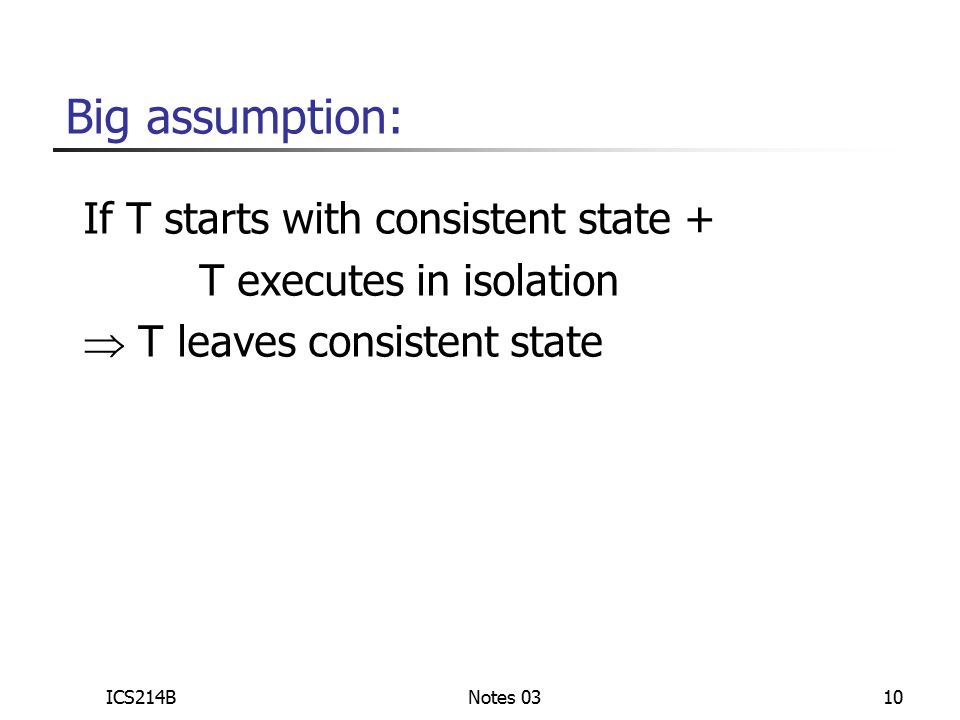 Big assumption:

If T starts with consistent state +
T executes in isolation
$\Rightarrow$ T leaves consistent state

ICS214B

Notes 03

10